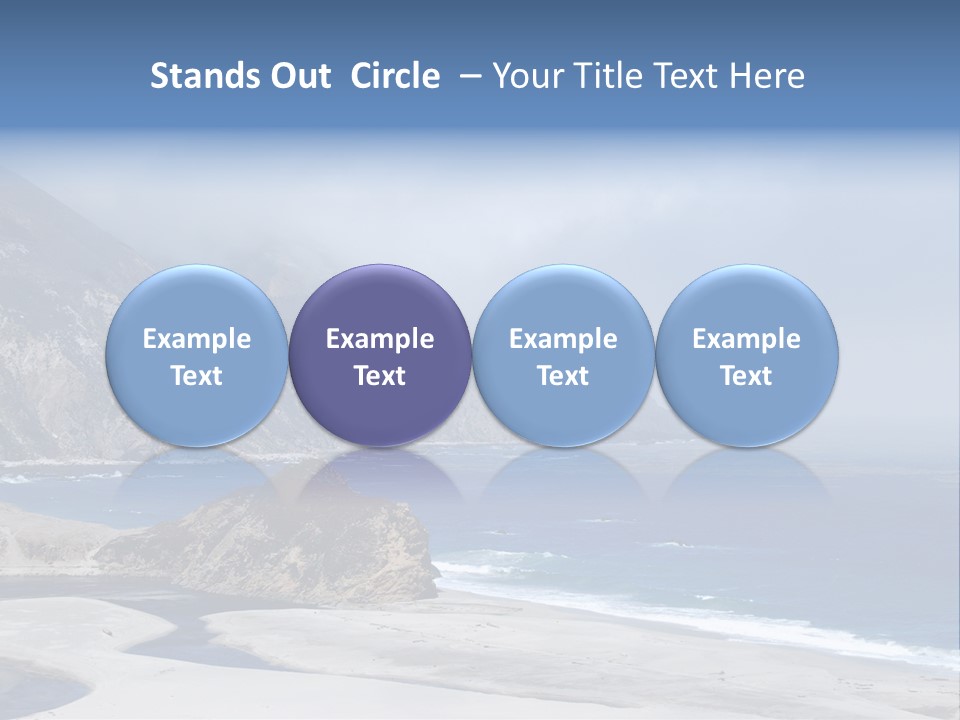 Stands Out Circle – Your Title Text Here

Example Text

Example Text

Example Text

Example Text